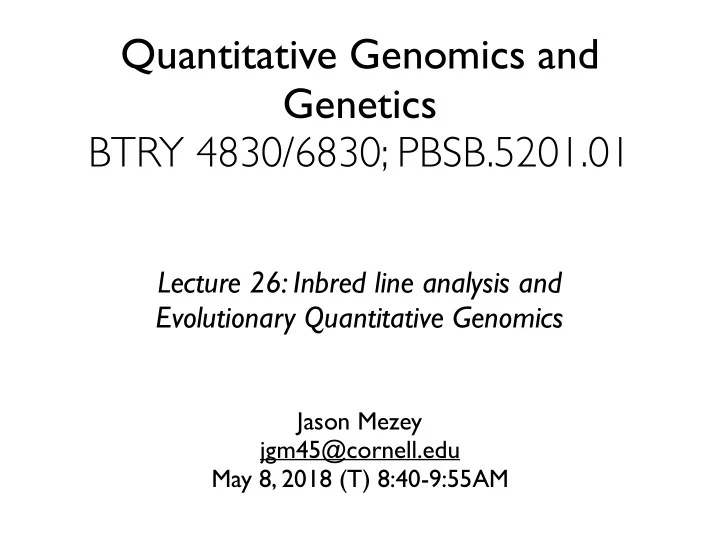 Quantitative Genomics and Genetics
BTRY 4830/6830; PBSB.5201.01

Lecture 26: Inbred line analysis and Evolutionary Quantitative Genomics

Jason Mezey
jgm45@cornell.edu
May 8, 2018 (T) 8:40-9:55AM